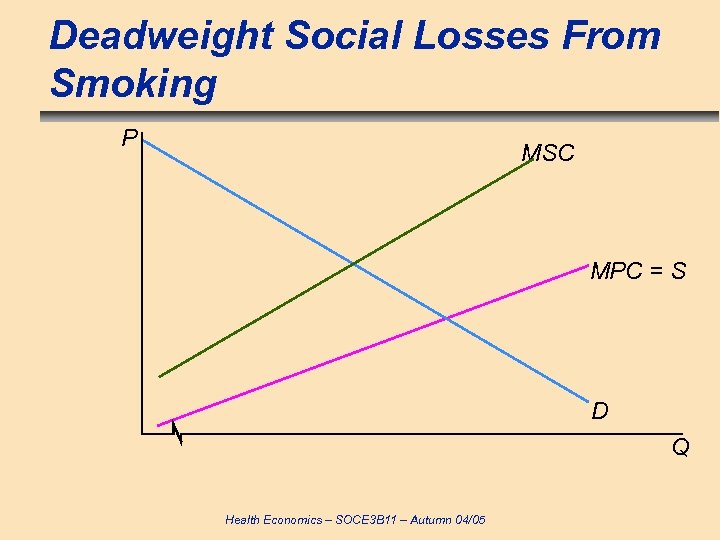 Deadweight Social Losses From Smoking

P

MSC

MPC = S

D

Q

Health Economics – SOCE3B11 – Autumn 04/05